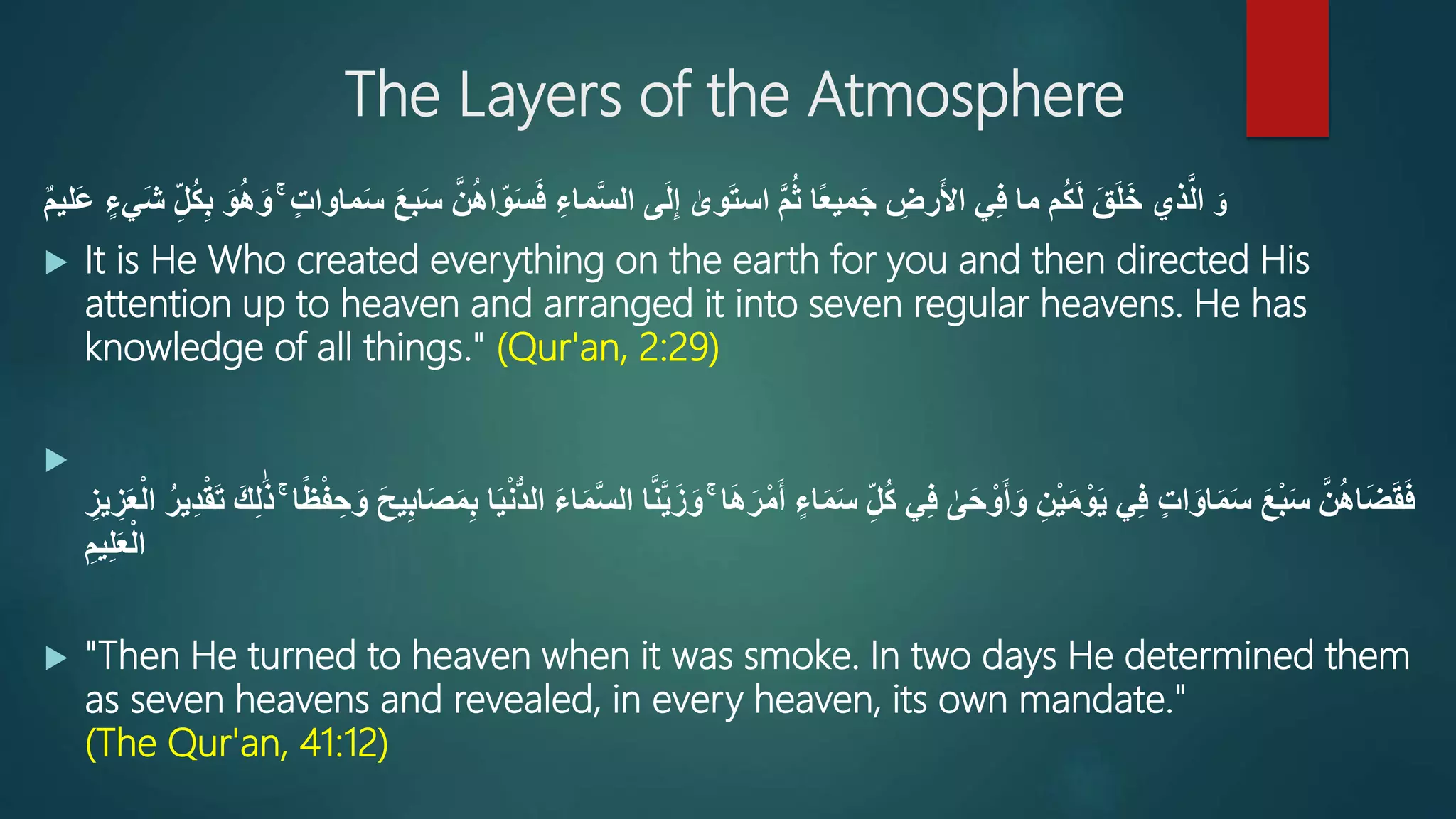 The Layers of the Atmosphere

وَ الَّذي خَلَقَ لَكُم ما فِي الأَرضِ جَميعًا ثُمَّ استَوىٰ إِلَى السَّماءِ فَسَوّاهُنَّ سَبعَ سَماواتٍ ۚ وَهُوَ بِكُلِّ شَيءٍ عَليمٌ

It is He Who created everything on the earth for you and then directed His attention up to heaven and arranged it into seven regular heavens. He has knowledge of all things." (Qur'an, 2:29)

فَقَضَاهُنَّ سَبْعَ سَمَاوَاتٍ فِي يَوْمَيْنِ وَأَوْحَىٰ فِي كُلِّ سَمَاءٍ أَمْرَهَا ۚ وَزَيَّنَّا السَّمَاءَ الدُّنْيَا بِمَصَابِيحَ وَحِفْظًا ۚ ذَٰلِكَ تَقْدِيرُ الْعَزِيزِ الْعَلِيمِ

"Then He turned to heaven when it was smoke. In two days He determined them as seven heavens and revealed, in every heaven, its own mandate." (The Qur'an, 41:12)